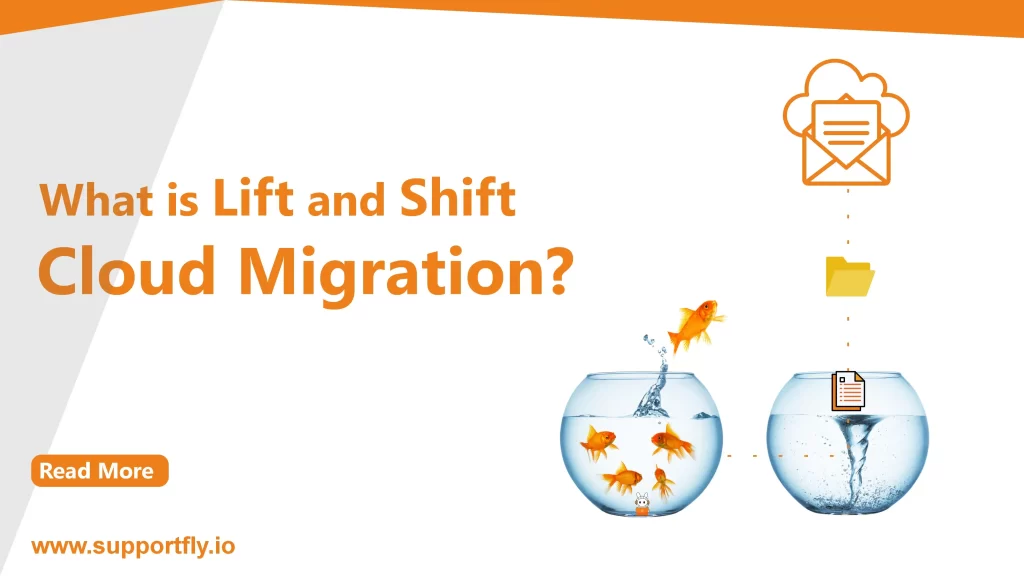 What is Lift and Shift
Cloud Migration?

Read More

www.supportfly.io